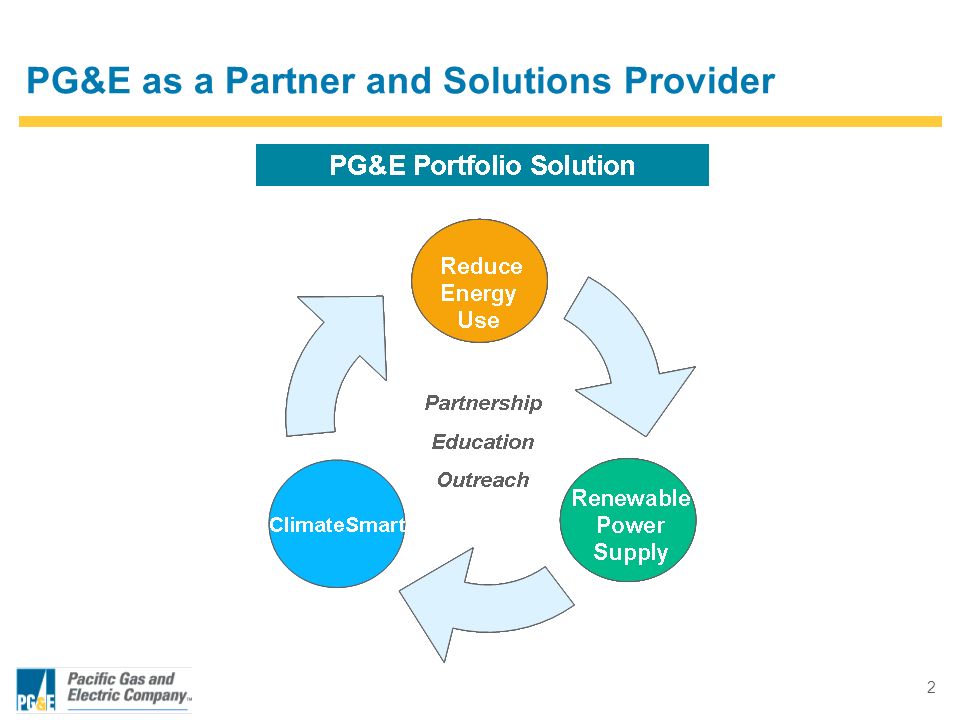 PG&E as a Partner and Solutions Provider

PG&E Portfolio Solution

Reduce Energy Use

Partnership

Education

Outreach

Renewable Power Supply

ClimateSmart

PG&E Pacific Gas and Electric Company™

2